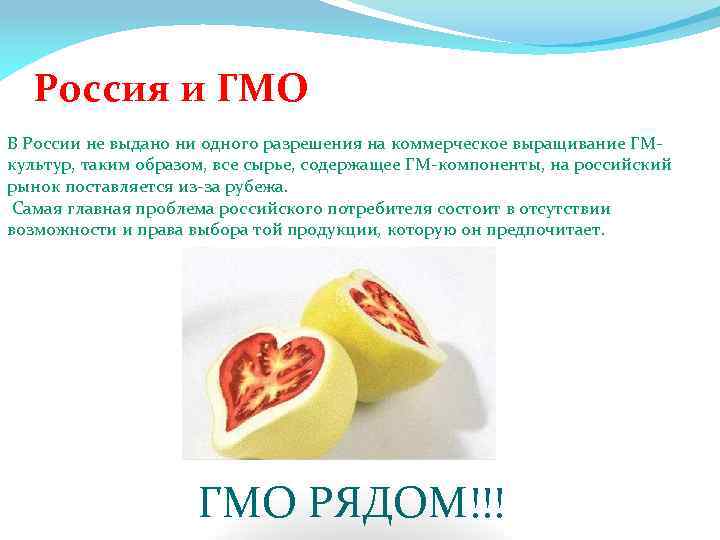 Россия и ГМО

В России не выдано ни одного разрешения на коммерческое выращивание ГМ-культур, таким образом, все сырье, содержащее ГМ-компоненты, на российский рынок поставляется из-за рубежа.
Самая главная проблема российского потребителя состоит в отсутствии возможности и права выбора той продукции, которую он предпочитает.

ГМО РЯДОМ!!!